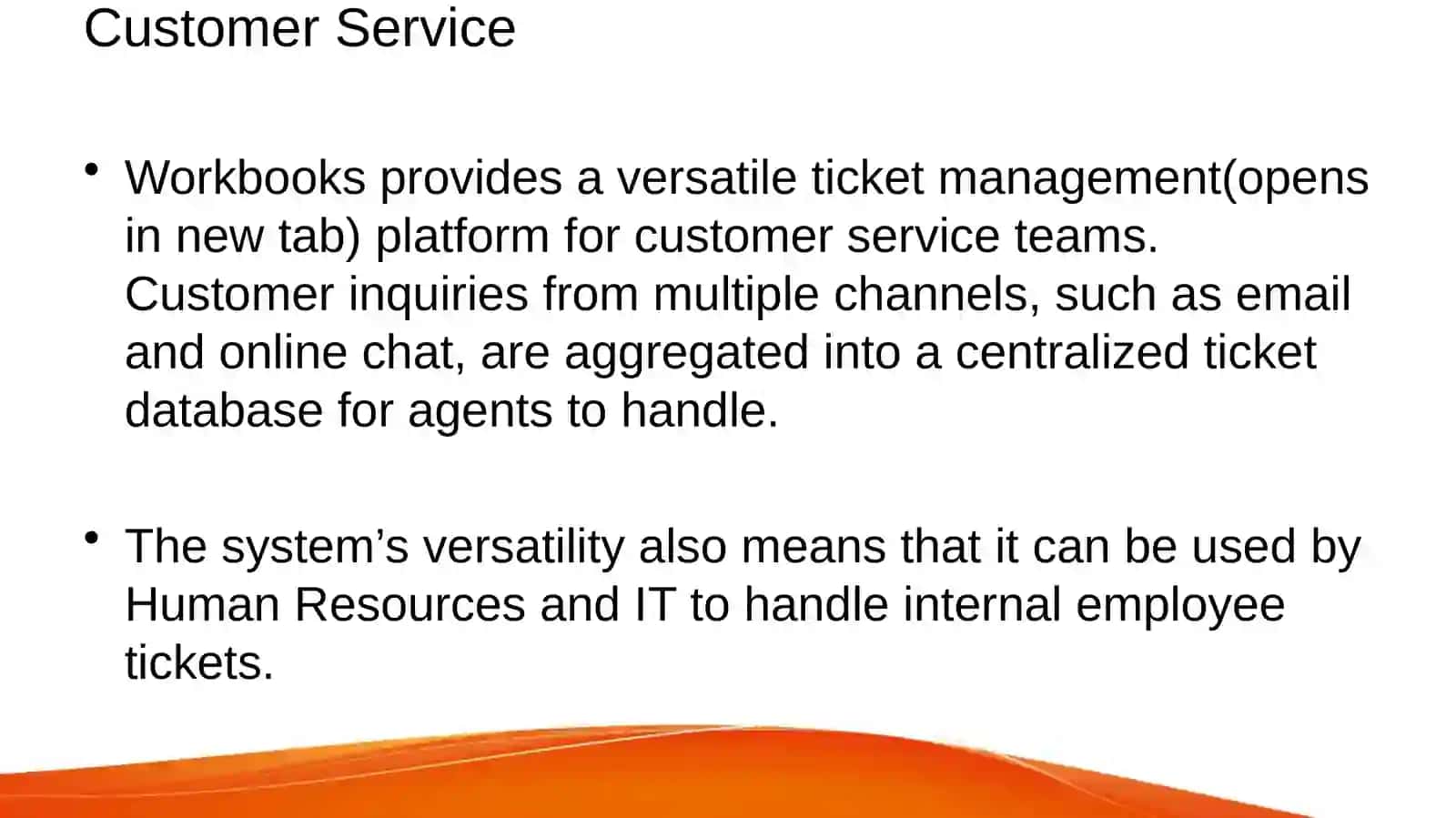 Customer Service

• Workbooks provides a versatile ticket management(opens in new tab) platform for customer service teams. Customer inquiries from multiple channels, such as email and online chat, are aggregated into a centralized ticket database for agents to handle.

• The system’s versatility also means that it can be used by Human Resources and IT to handle internal employee tickets.